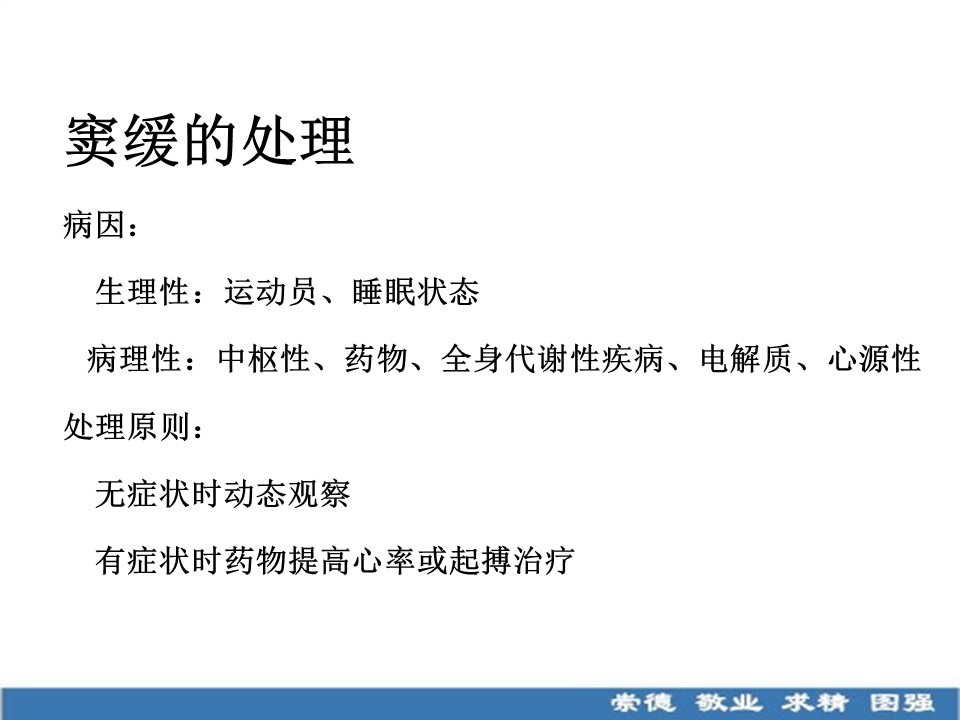 窦缓的处理

病因：

生理性：运动员、睡眠状态

病理性：中枢性、药物、全身代谢性疾病、电解质、心源性

处理原则：

无症状时动态观察

有症状时药物提高心率或起搏治疗

崇德 敬业 求精 图强